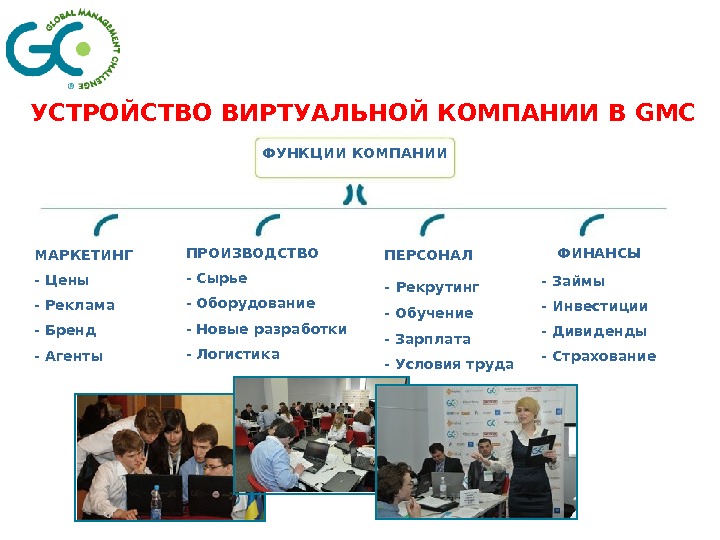 GC GLOBAL MANAGEMENT CHALLENGE ®

УСТРОЙСТВО ВИРТУАЛЬНОЙ КОМПАНИИ В GMC

ФУНКЦИИ КОМПАНИИ

МАРКЕТИНГ
- Цены
- Реклама
- Бренд
- Агенты

ПРОИЗВОДСТВО
- Сырье
- Оборудование
- Новые разработки
- Логистика

ПЕРСОНАЛ
- Рекрутинг
- Обучение
- Зарплата
- Условия труда

ФИНАНСЫ
- Займы
- Инвестиции
- Дивиденды
- Страхование